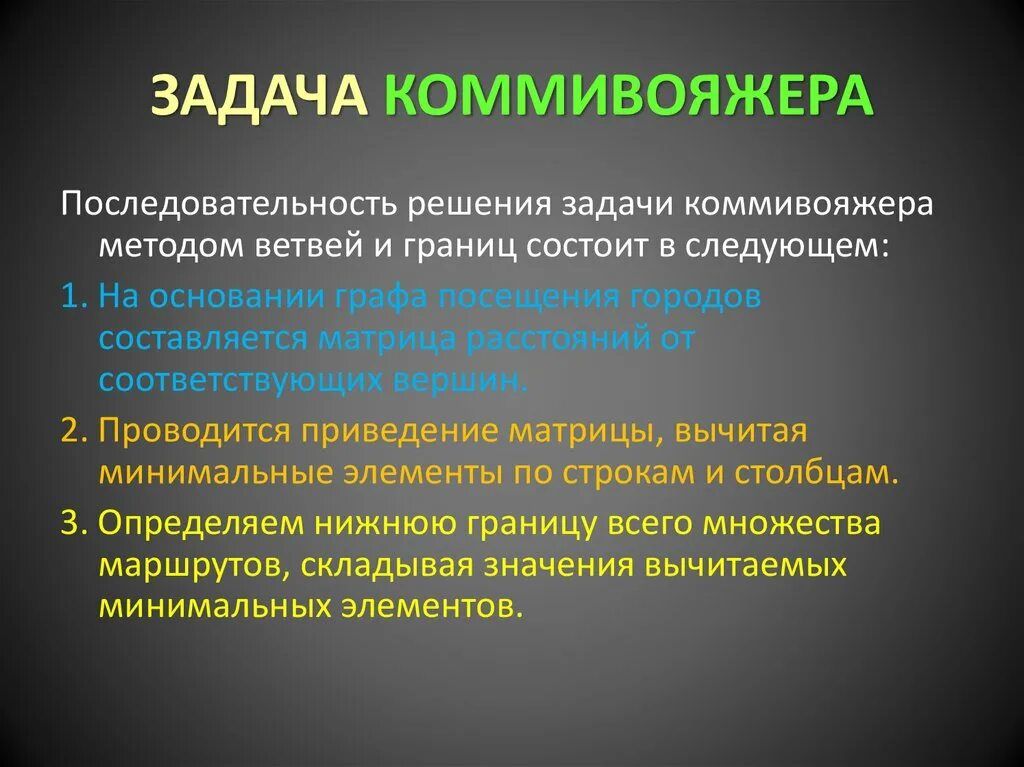 ЗАДАЧА КОММИВОЯЖЕРА

Последовательность решения задачи коммивояжера методом ветвей и границ состоит в следующем:

1. На основании графа посещения городов составляется матрица расстояний от соответствующих вершин.

2. Проводится приведение матрицы, вычитая минимальные элементы по строкам и столбцам.

3. Определяем нижнюю границу всего множества маршрутов, складывая значения вычитаемых минимальных элементов.